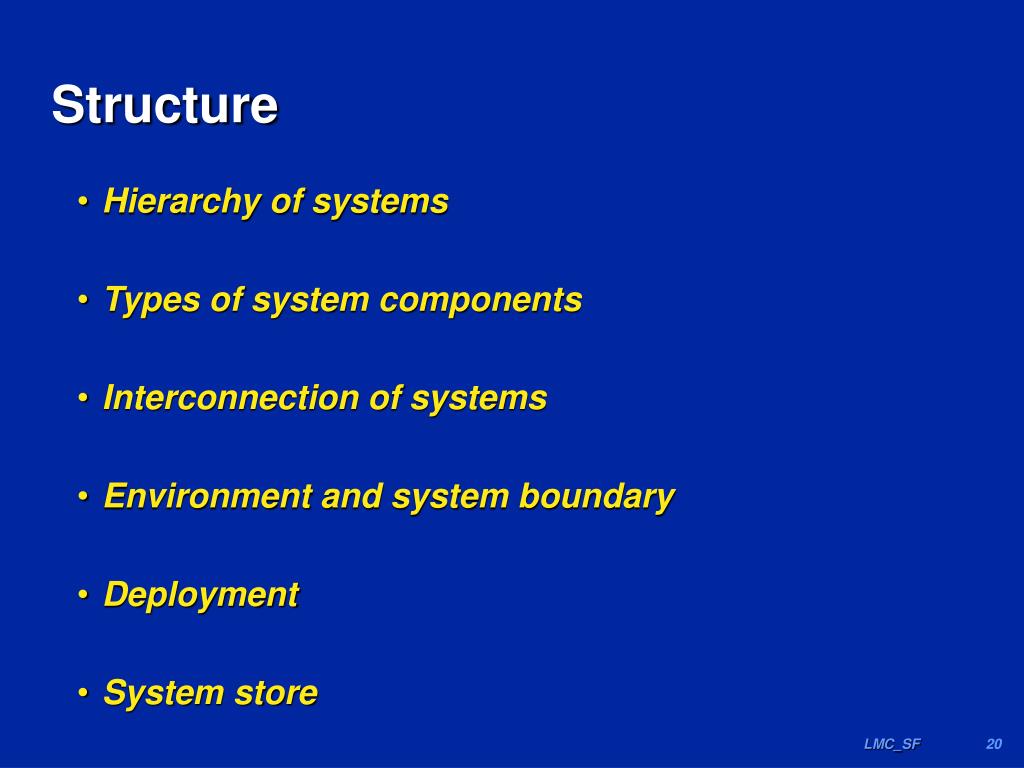 Structure

• Hierarchy of systems

• Types of system components

• Interconnection of systems

• Environment and system boundary

• Deployment

• System store

LMC_SF 20